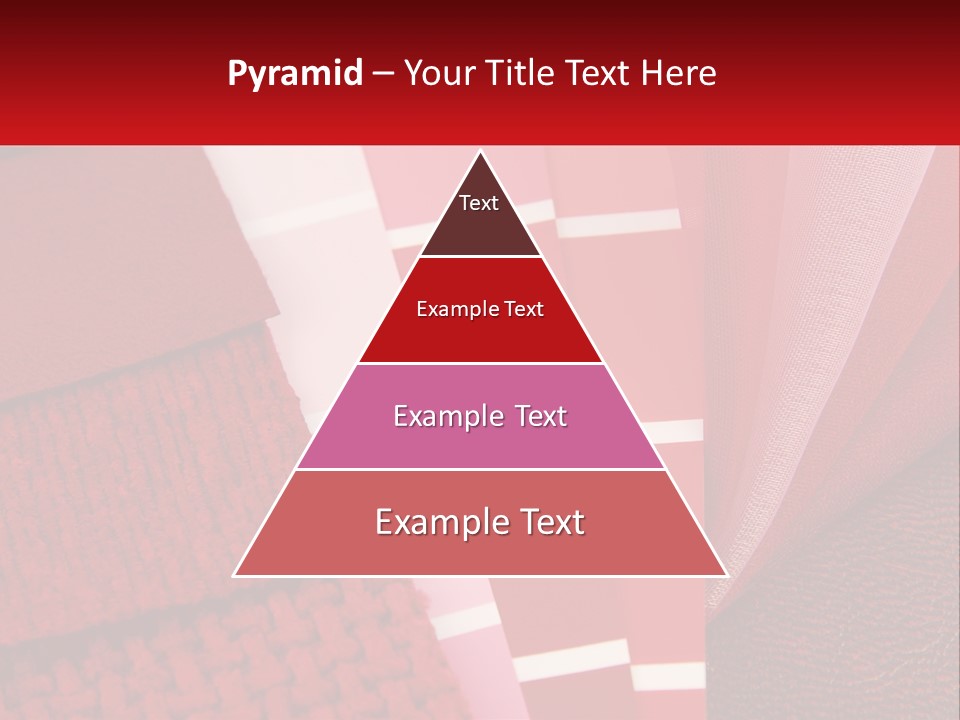 Pyramid – Your Title Text Here

Text

Example Text

Example Text

Example Text